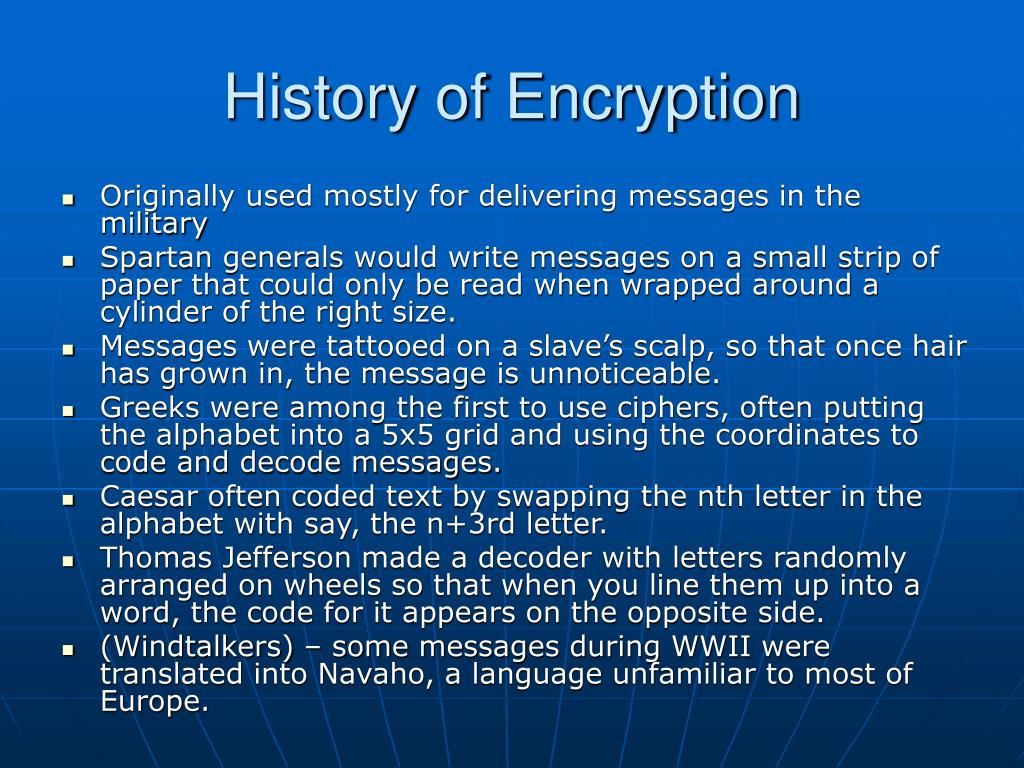 History of Encryption

- Originally used mostly for delivering messages in the military
- Spartan generals would write messages on a small strip of paper that could only be read when wrapped around a cylinder of the right size.
- Messages were tattooed on a slave’s scalp, so that once hair has grown in, the message is unnoticeable.
- Greeks were among the first to use ciphers, often putting the alphabet into a 5x5 grid and using the coordinates to code and decode messages.
- Caesar often coded text by swapping the nth letter in the alphabet with say, the n+3rd letter.
- Thomas Jefferson made a decoder with letters randomly arranged on wheels so that when you line them up into a word, the code for it appears on the opposite side.
- (Windtalkers) – some messages during WWII were translated into Navaho, a language unfamiliar to most of Europe.